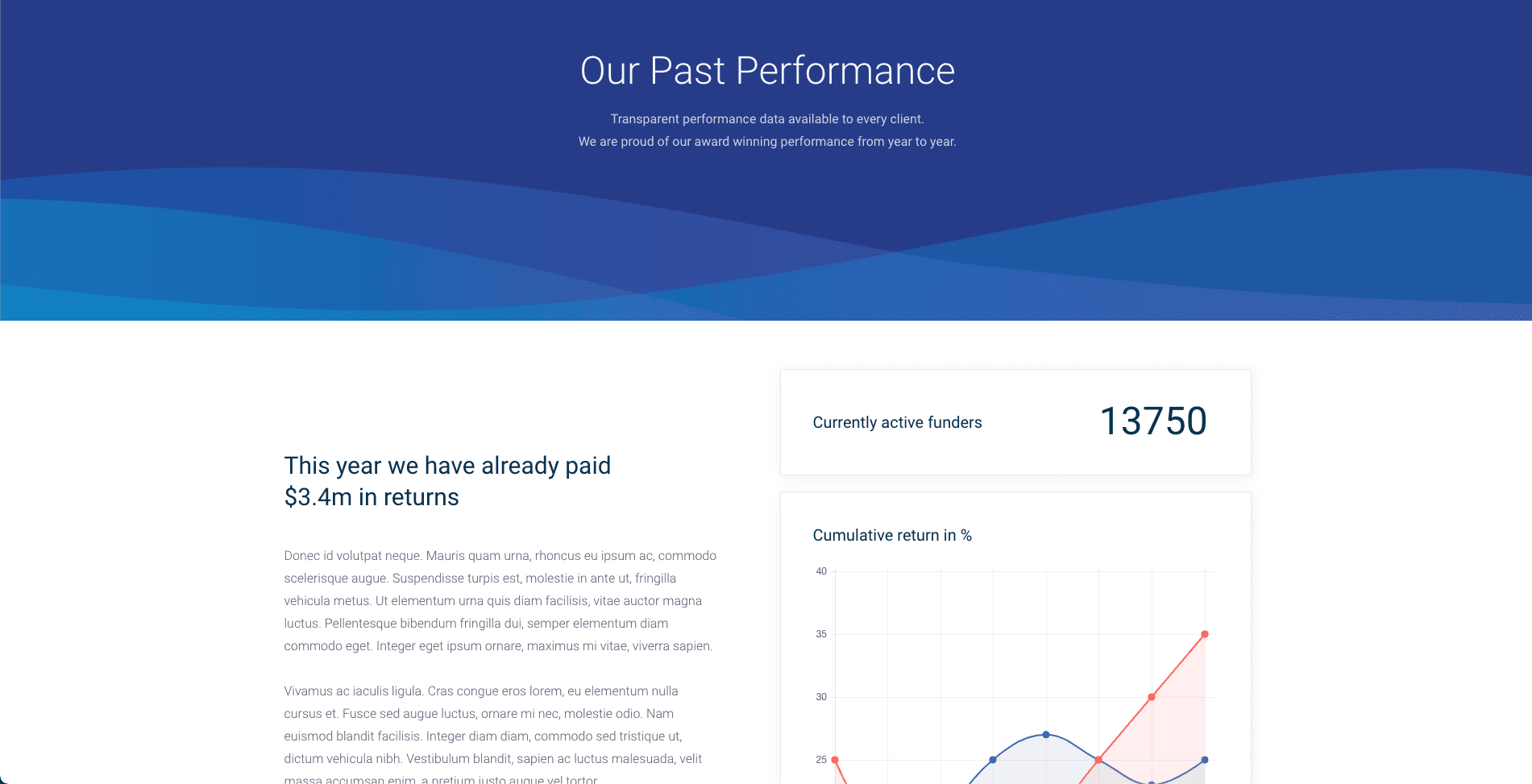 Our Past Performance

Transparent performance data available to every client.
We are proud of our award winning performance from year to year.

This year we have already paid $3.4m in returns

Donec id volutpat neque. Mauris quam urna, rhoncus eu ipsum ac, commodo scelerisque augue. Suspendisse turpis est, molestie in ante ut, fringilla vehicula metus. Ut elementum urna quis diam facilisis, vitae auctor magna luctus. Pellentesque bibendum fringilla dui, semper elementum diam commodo eget. Integer eget ipsum ornare, maximus mi vitae, viverra sapien.

Vivamus ac iaculis ligula. Cras congue eros lorem, eu elementum nulla cursus et. Fusce sed augue luctus, ornare mi nec, molestie odio. Nam euismod blandit facilisis. Integer diam diam, commodo sed tristique ut, dictum vehicula nibh. Vestibulum blandit, sapien ac luctus malesuada, velit massa accumsan enim, a pretium justo augue vel tortor.

Currently active funders

13750

Cumulative return in %

40
35
30
25